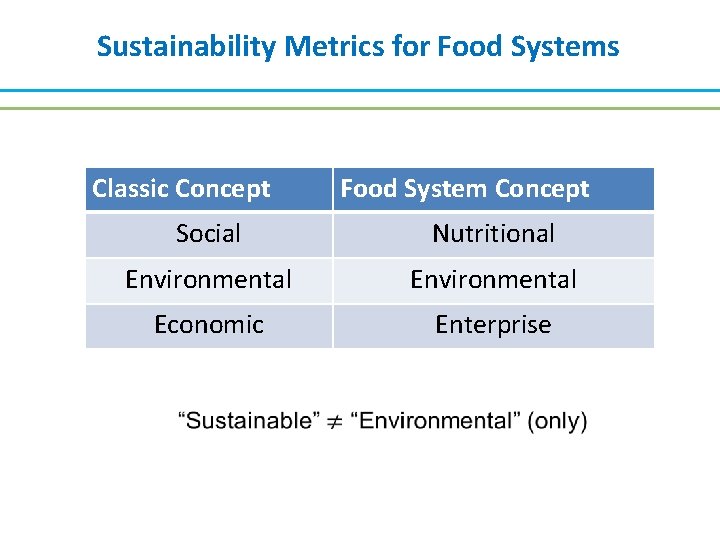 Sustainability Metrics for Food Systems

| Classic Concept | Food System Concept |
|---|---|
| Social | Nutritional |
| Environmental | Environmental |
| Economic | Enterprise |

“Sustainable” $\neq$ “Environmental” (only)